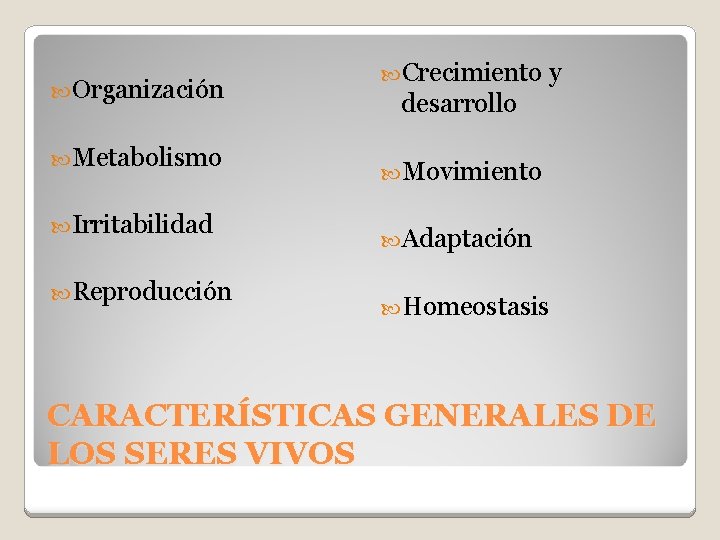 Organización

Metabolismo

Irritabilidad

Reproducción

Crecimiento y desarrollo

Movimiento

Adaptación

Homeostasis

CARACTERÍSTICAS GENERALES DE LOS SERES VIVOS